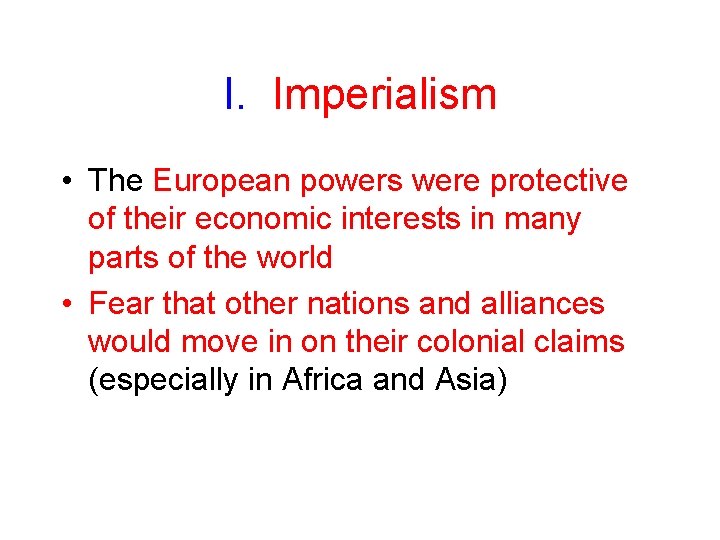 I. Imperialism

• The European powers were protective of their economic interests in many parts of the world
• Fear that other nations and alliances would move in on their colonial claims (especially in Africa and Asia)